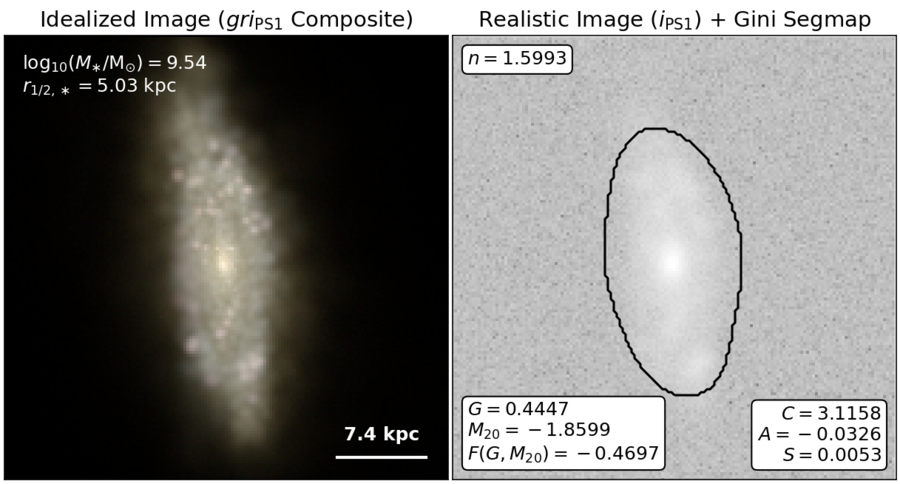 Idealized Image ($gri_{\mathrm{PS1}}$ Composite)

$\log_{10}(M_*/\mathrm{M}_\odot) = 9.54$
$r_{1/2,*} = 5.03$ kpc

7.4 kpc

Realistic Image ($i_{\mathrm{PS1}}$) + Gini Segmap

$n = 1.5993$

$G = 0.4447$
$M_{20} = -1.8599$
$F(G, M_{20}) = -0.4697$

$C = 3.1158$
$A = -0.0326$
$S = 0.0053$